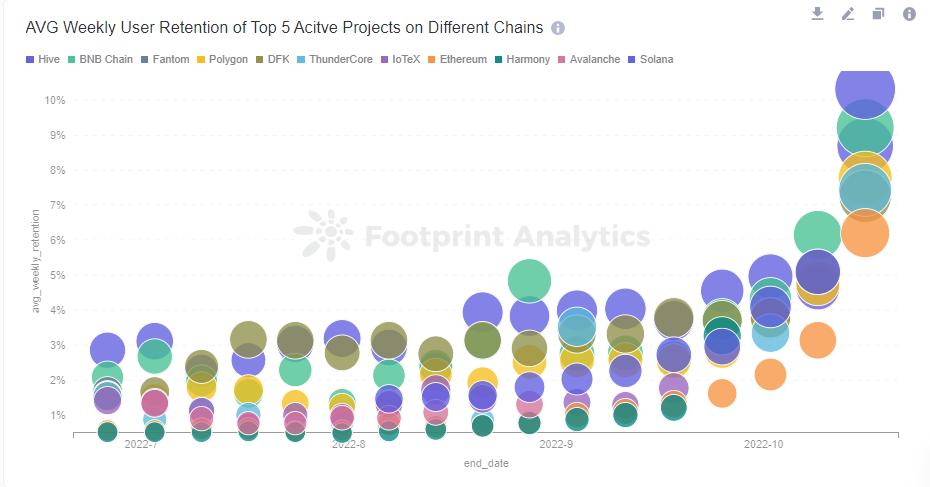 AVG Weekly User Retention of Top 5 Acitve Projects on Different Chains

Hive BNB Chain Fantom Polygon DFK ThunderCore IoTeX Ethereum Harmony Avalanche Solana

10%
9%
8%
7%
6%
5%
4%
3%
2%
1%

avg_weekly_retention

Footprint Analytics

2022-7
2022-8
2022-9
2022-10

end_date